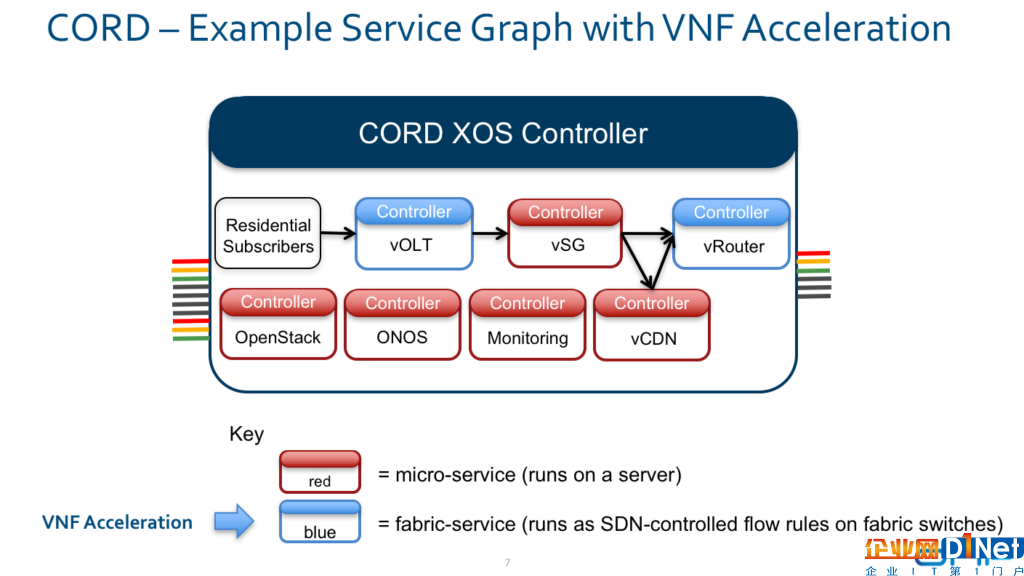 CORD – Example Service Graph with VNF Acceleration

CORD XOS Controller

Residential Subscribers

Controller
vOLT

Controller
vSG

Controller
vRouter

Controller
OpenStack

Controller
ONOS

Controller
Monitoring

Controller
vCDN

Key

red = micro-service (runs on a server)

VNF Acceleration

blue = fabric-service (runs as SDN-controlled flow rules on fabric switches)

7

企业网 D1Net
企 业 I T 第 1 门 户